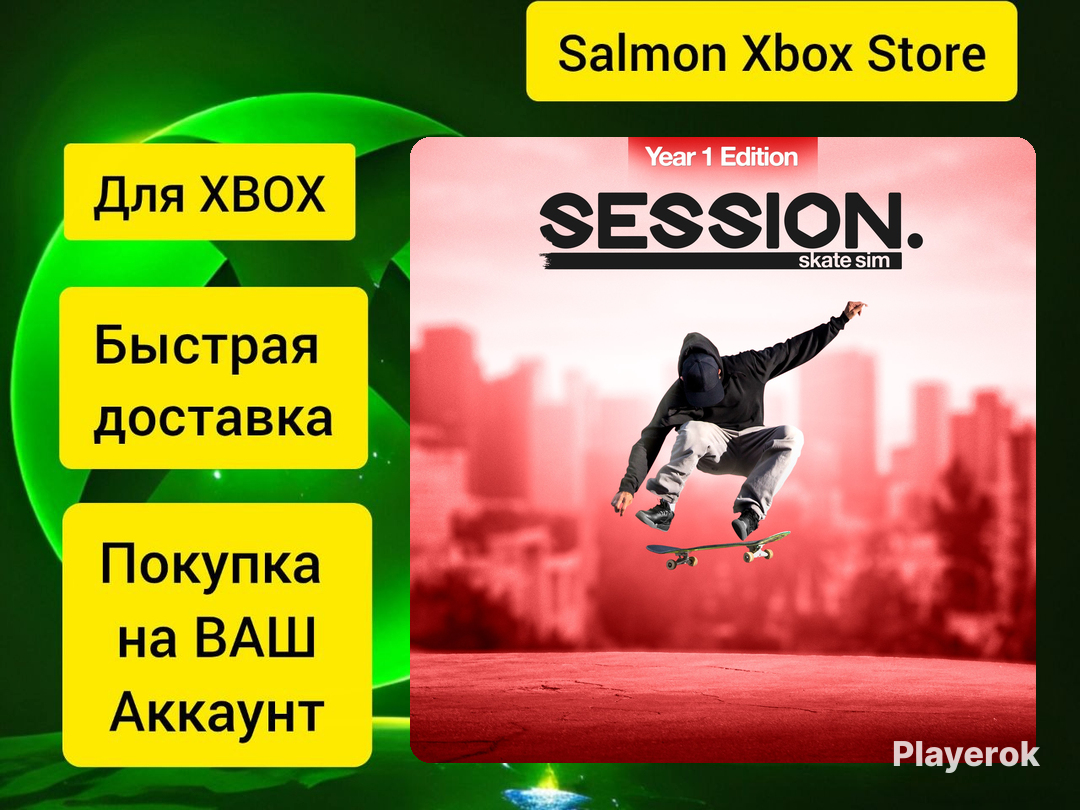 Salmon Xbox Store

Для XBOX

Быстрая доставка

Покупка на ВАШ Аккаунт

Year 1 Edition

SESSION.

skate sim

Playerok